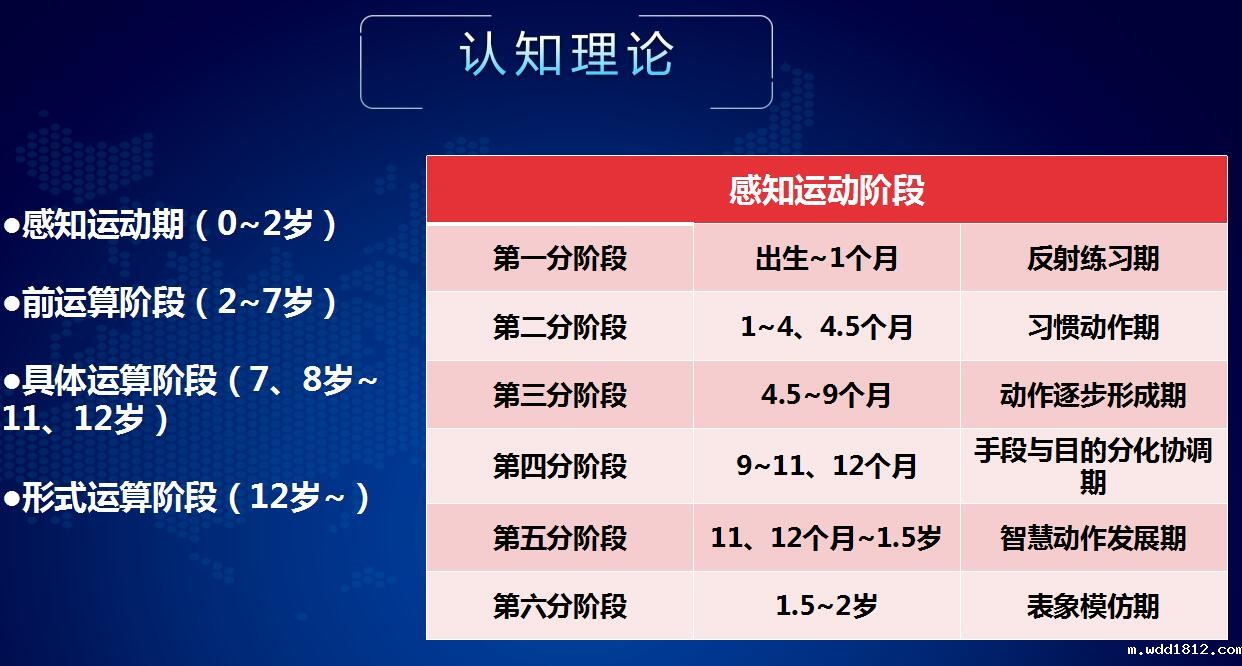 认知理论

●感知运动期（0~2岁）

●前运算阶段（2~7岁）

●具体运算阶段（7、8岁~11、12岁）

●形式运算阶段（12岁~）

| 感知运动阶段 | | |
|---|---|---|
| 第一分阶段 | 出生~1个月 | 反射练习期 |
| 第二分阶段 | 1~4、4.5个月 | 习惯动作期 |
| 第三分阶段 | 4.5~9个月 | 动作逐步形成期 |
| 第四分阶段 | 9~11、12个月 | 手段与目的分化协调期 |
| 第五分阶段 | 11、12个月~1.5岁 | 智慧动作发展期 |
| 第六分阶段 | 1.5~2岁 | 表象模仿期 |

m.wdd1812.com